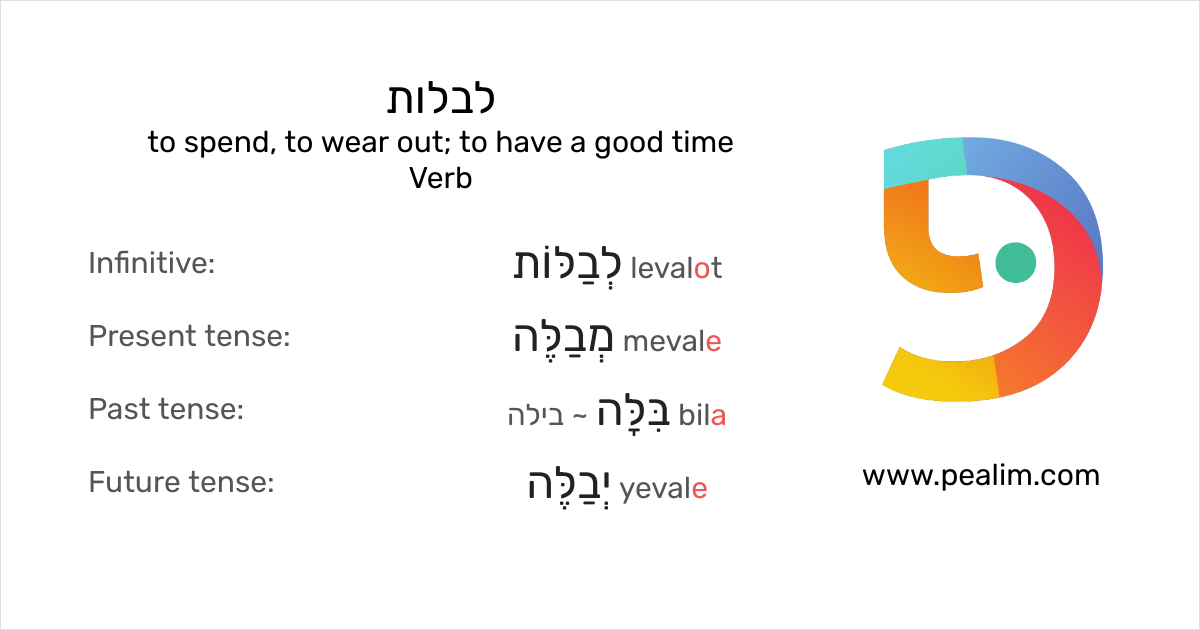 לבלות
to spend, to wear out; to have a good time
Verb

Infinitive: לְבַלּוֹת levalot

Present tense: מְבַלֶּה mevale

Past tense: בִּלָּה ~ בילה bila

Future tense: יְבַלֶּה yevale

www.pealim.com